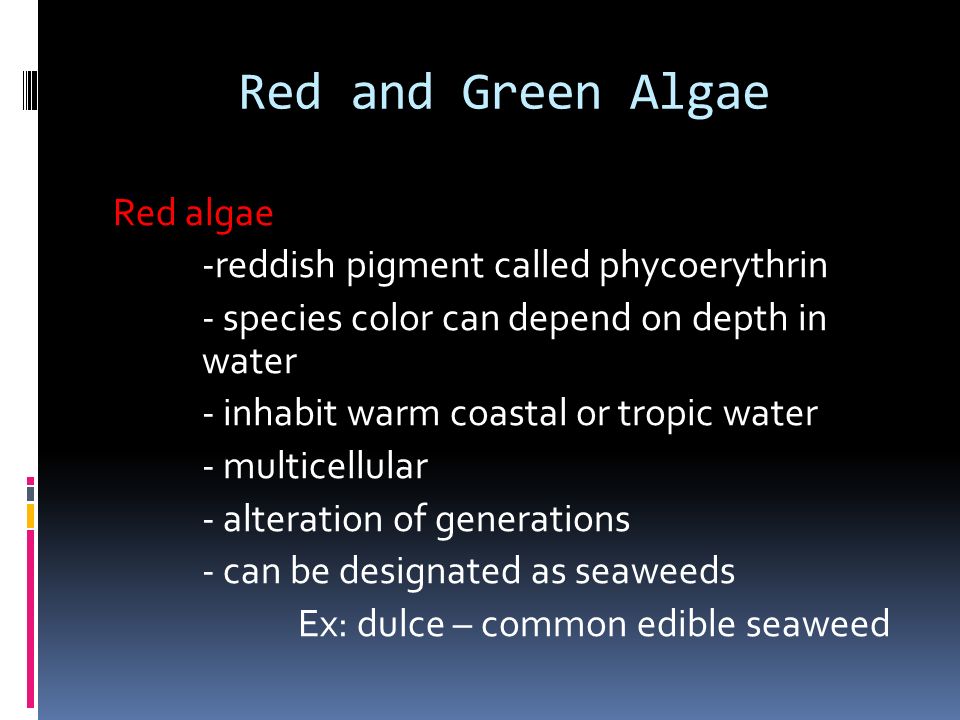 Red and Green Algae

Red algae

-reddish pigment called phycoerythrin

- species color can depend on depth in water

- inhabit warm coastal or tropic water

- multicellular

- alteration of generations

- can be designated as seaweeds

Ex: dulce – common edible seaweed